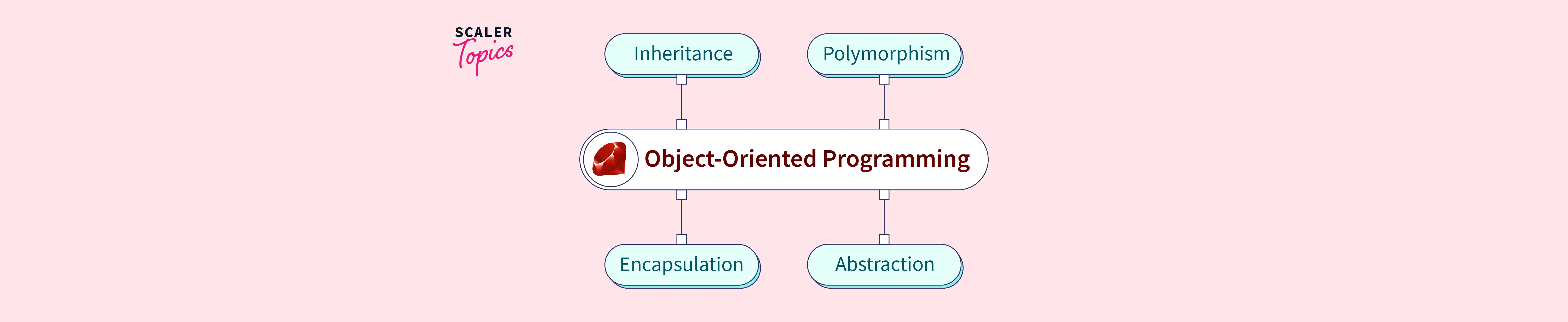 SCALER
Topics

Inheritance

Polymorphism

Object-Oriented Programming

Encapsulation

Abstraction